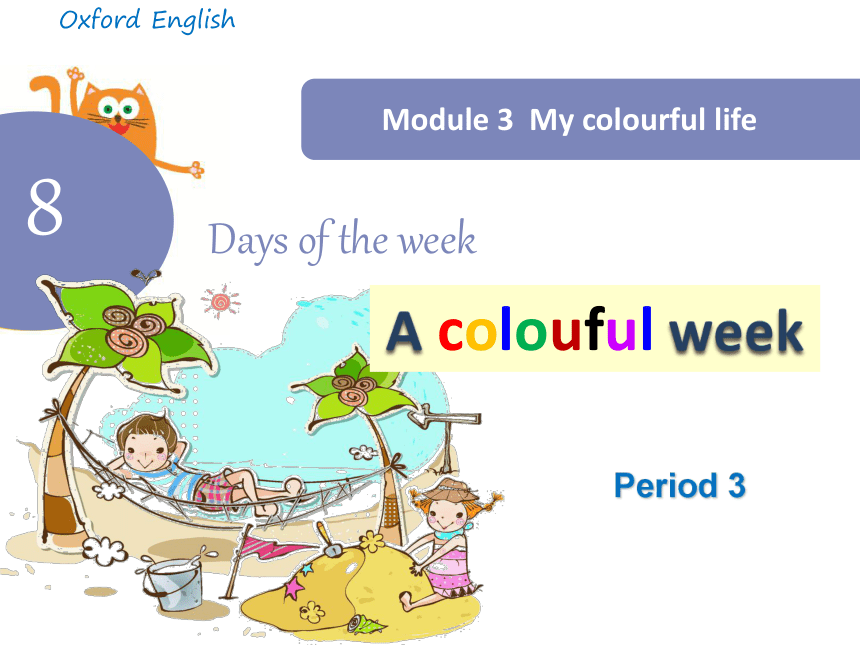 Oxford English

Module 3 My colourful life

8

Days of the week

A colouful week

Period 3